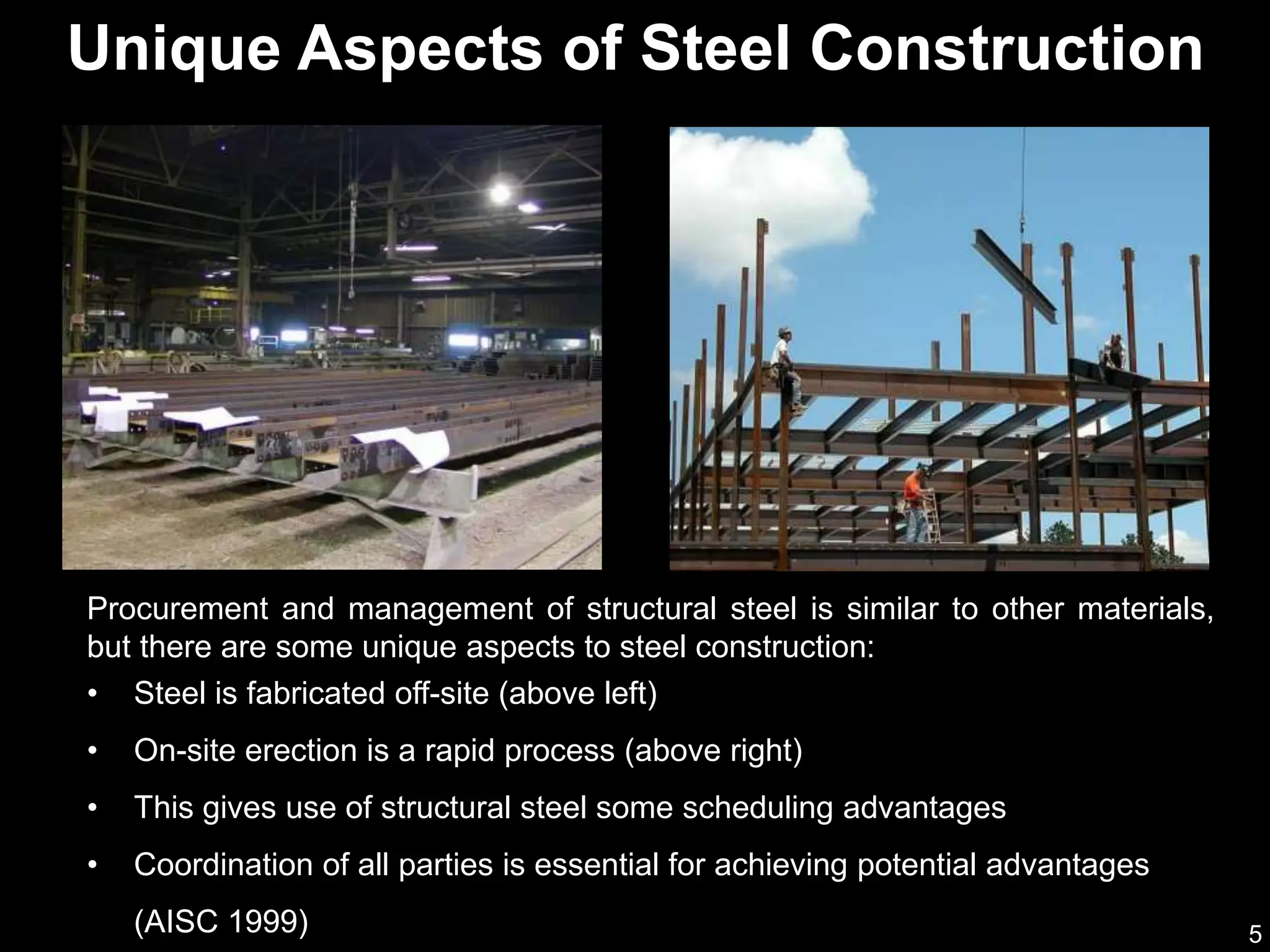 Unique Aspects of Steel Construction

Procurement and management of structural steel is similar to other materials, but there are some unique aspects to steel construction:

• Steel is fabricated off-site (above left)

• On-site erection is a rapid process (above right)

• This gives use of structural steel some scheduling advantages

• Coordination of all parties is essential for achieving potential advantages (AISC 1999)

5